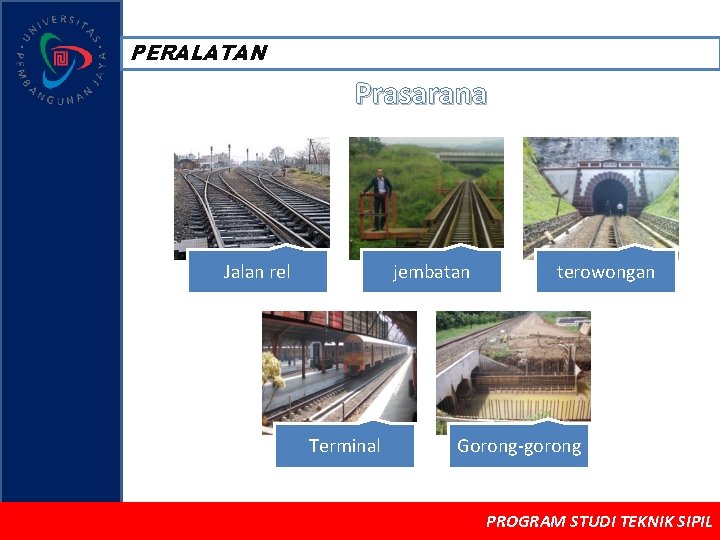 UNIVERSITAS PEMBANGUNAN JAYA

PERALATAN

Prasarana

Jalan rel

jembatan

terowongan

Terminal

Gorong-gorong

PROGRAM STUDI TEKNIK SIPIL